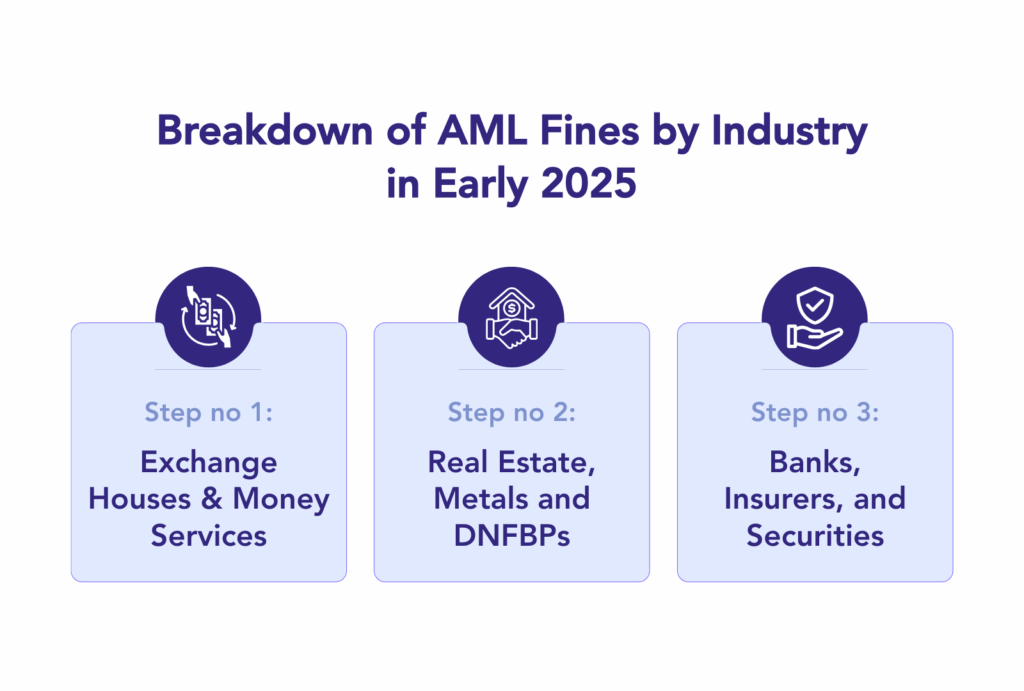 Breakdown of AML Fines by Industry in Early 2025

Step no 1:

Exchange Houses & Money Services

Step no 2:

Real Estate, Metals and DNFBPs

Step no 3:

Banks, Insurers, and Securities